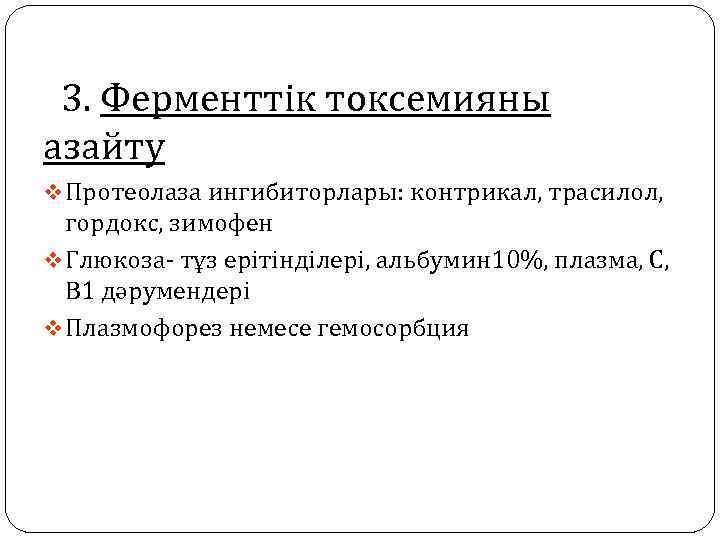 3. Ферменттік токсемияны азайту

❖ Протеолаза ингибиторлары: контрикал, трасилол, гордокс, зимофен

❖ Глюкоза- тұз ерітінділері, альбумин10%, плазма, С, В1 дәрумендері

❖ Плазмофорез немесе гемосорбция